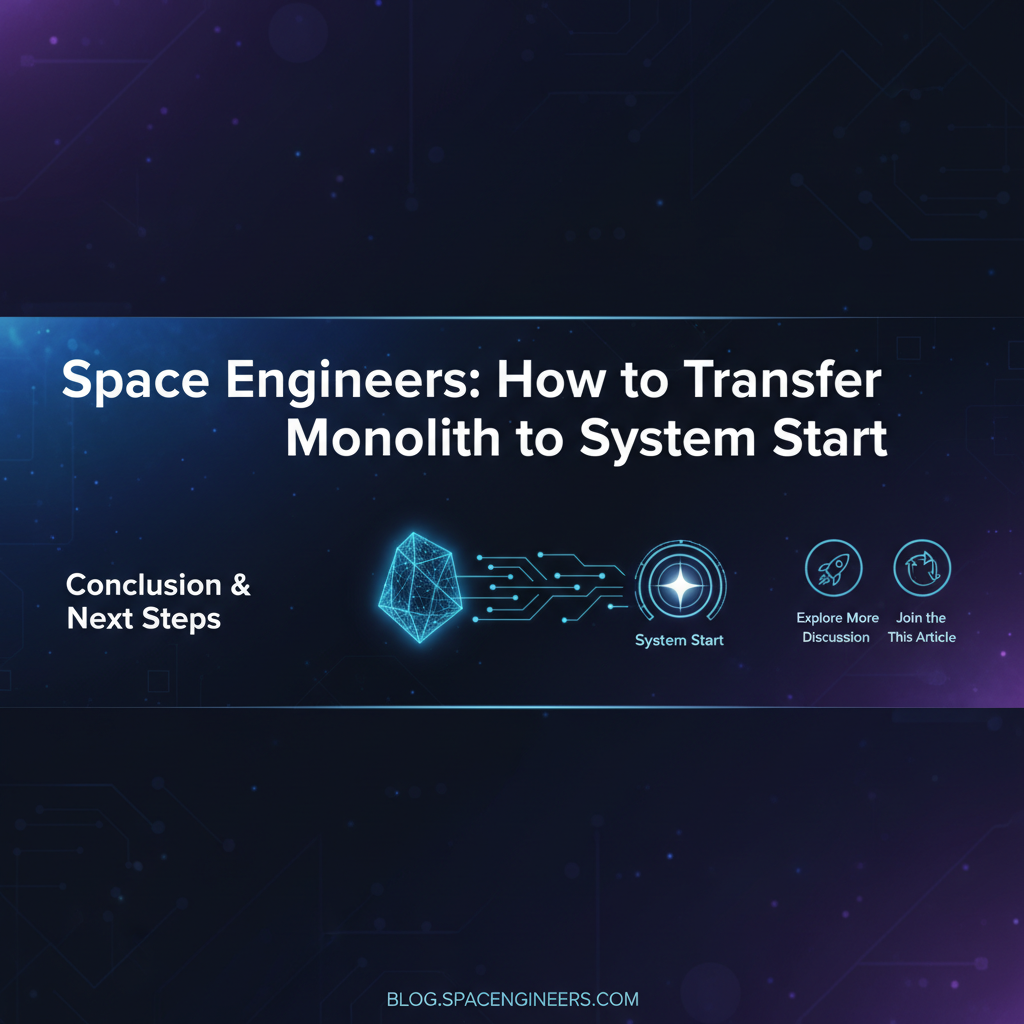 Space Engineers: How to Transfer Monolith to System Start

Conclusion & Next Steps

System Start

Explore More Discussion

Join the This Article

BLOG.SPACENGINEERS.COM